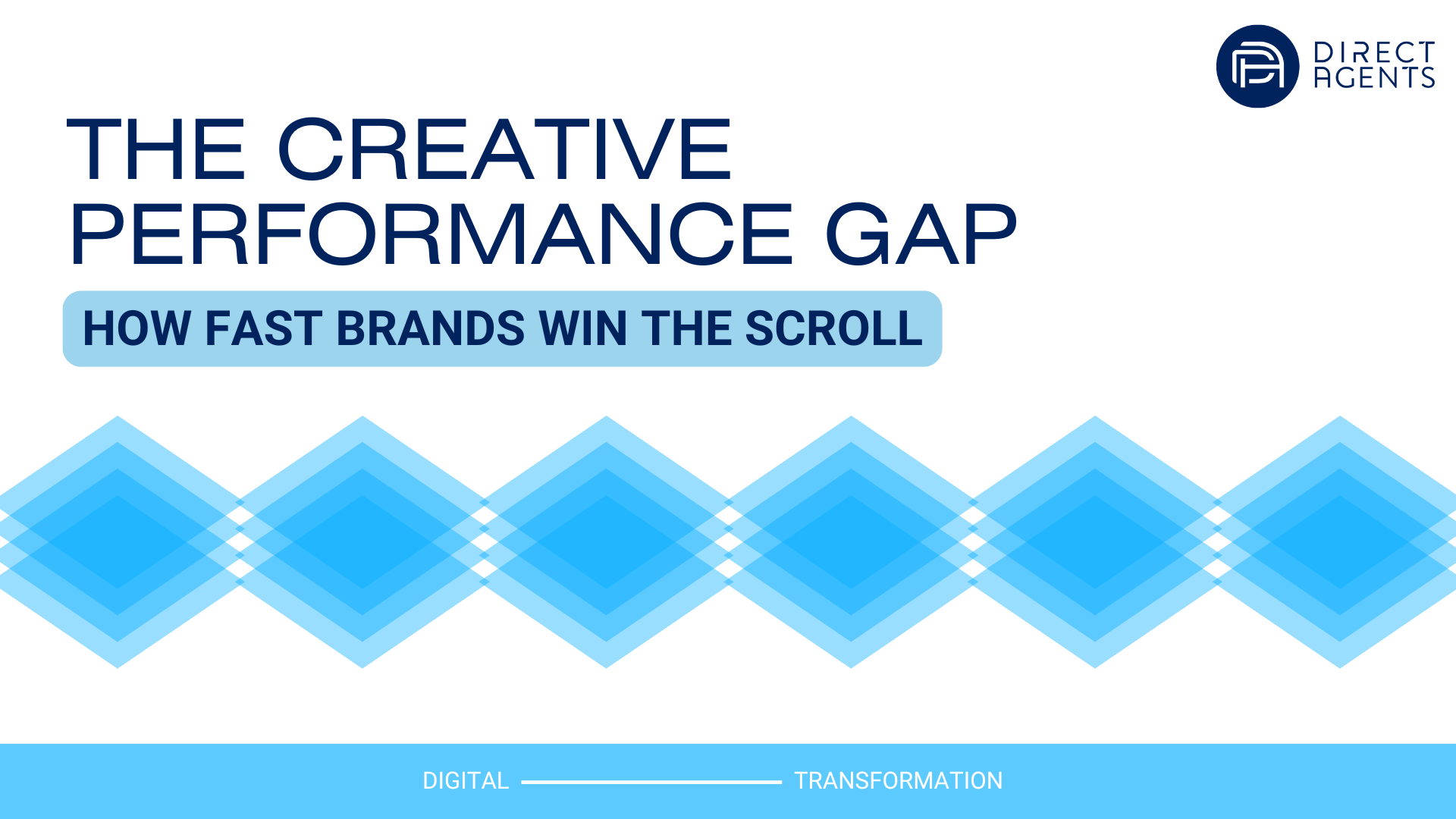 DIRECT AGENTS

THE CREATIVE PERFORMANCE GAP

HOW FAST BRANDS WIN THE SCROLL

DIGITAL TRANSFORMATION